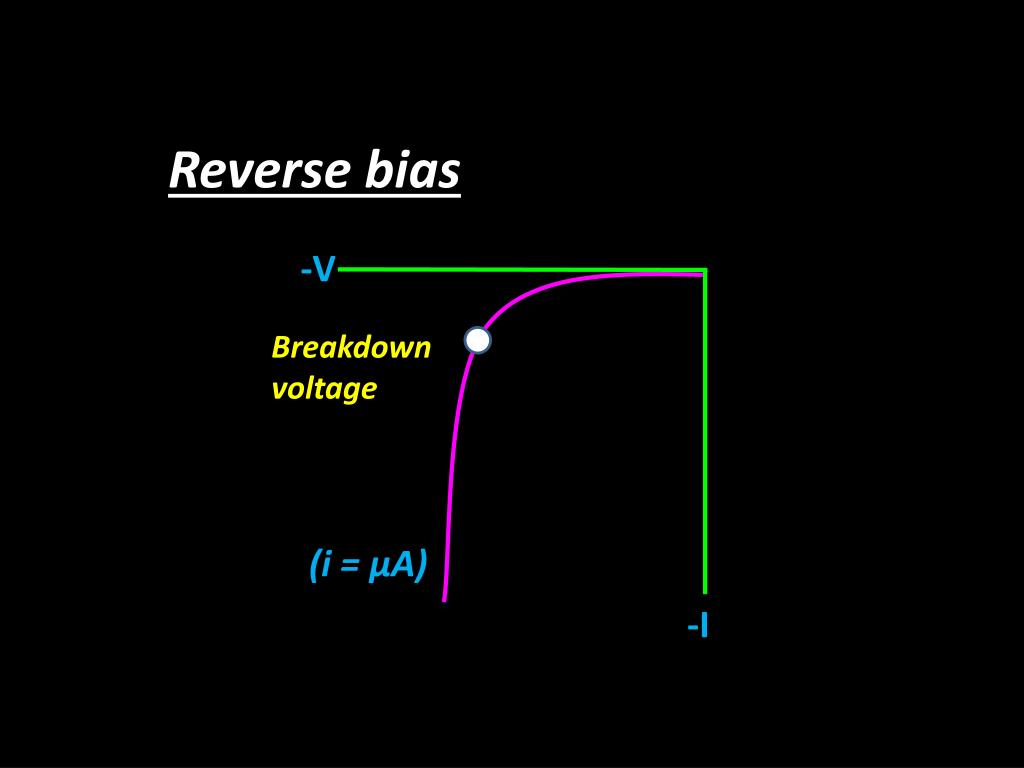 Reverse bias

-V

Breakdown voltage

(i = µA)

-I